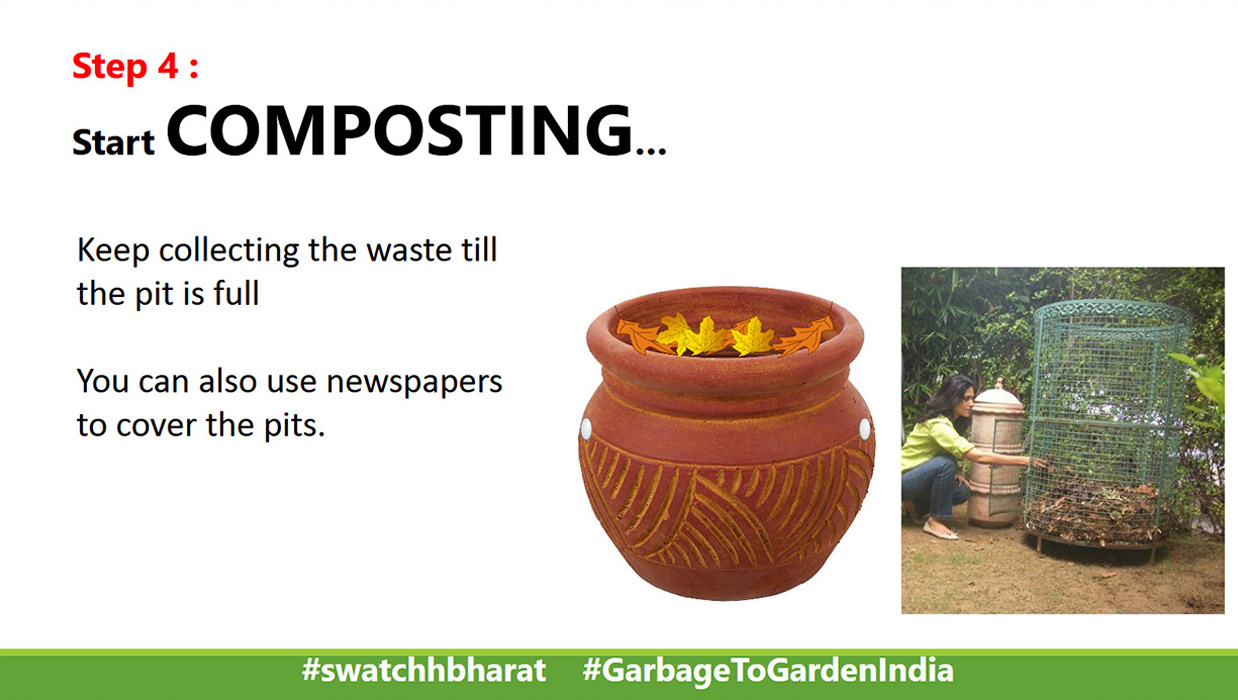 Step 4 :
Start COMPOSTING...

Keep collecting the waste till the pit is full

You can also use newspapers to cover the pits.

#swatchhbharat #GarbageToGardenIndia